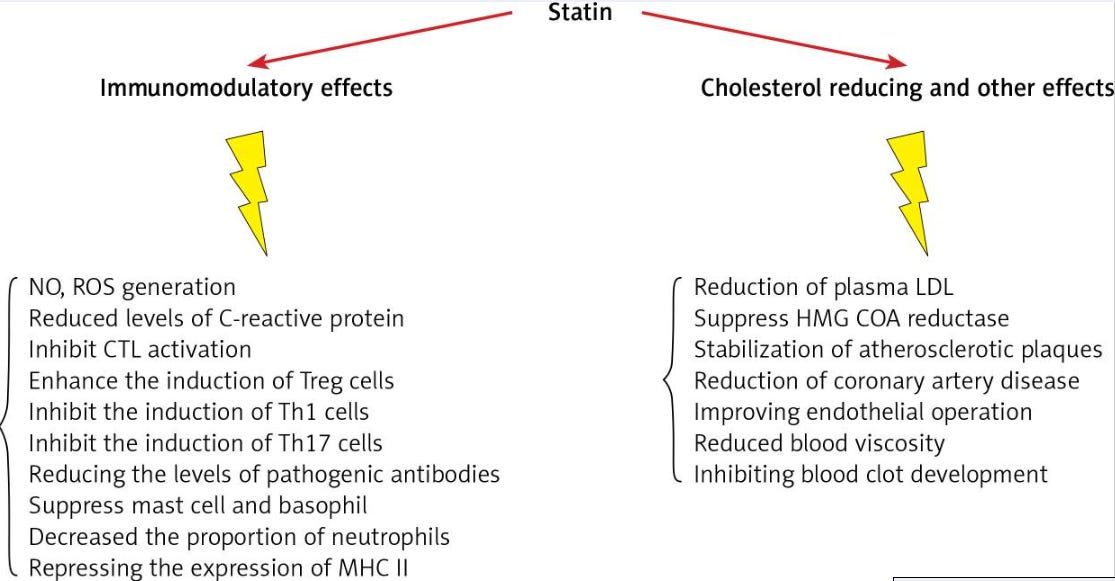 Statin

Immunomodulatory effects

Cholesterol reducing and other effects

NO, ROS generation
Reduced levels of C-reactive protein
Inhibit CTL activation
Enhance the induction of Treg cells
Inhibit the induction of Th1 cells
Inhibit the induction of Th17 cells
Reducing the levels of pathogenic antibodies
Suppress mast cell and basophil
Decreased the proportion of neutrophils
Repressing the expression of MHC II

Reduction of plasma LDL
Suppress HMG COA reductase
Stabilization of atherosclerotic plaques
Reduction of coronary artery disease
Improving endothelial operation
Reduced blood viscosity
Inhibiting blood clot development